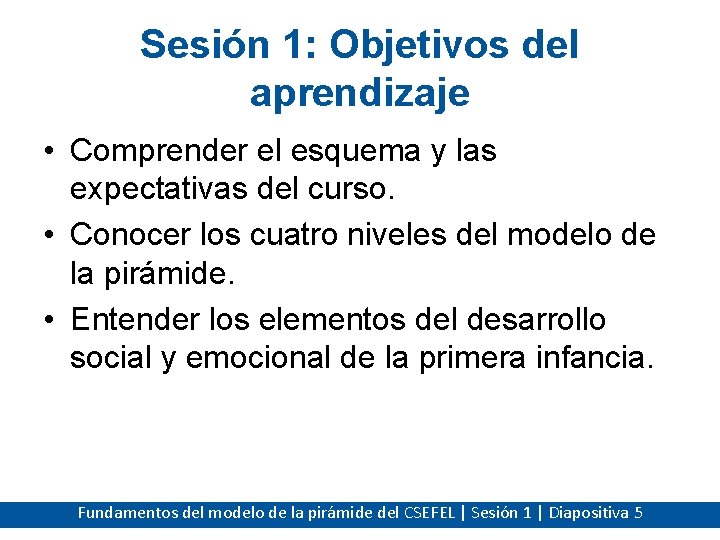 Sesión 1: Objetivos del aprendizaje

• Comprender el esquema y las expectativas del curso.
• Conocer los cuatro niveles del modelo de la pirámide.
• Entender los elementos del desarrollo social y emocional de la primera infancia.

Fundamentos del modelo de la pirámide del CSEFEL | Sesión 1 | Diapositiva 5